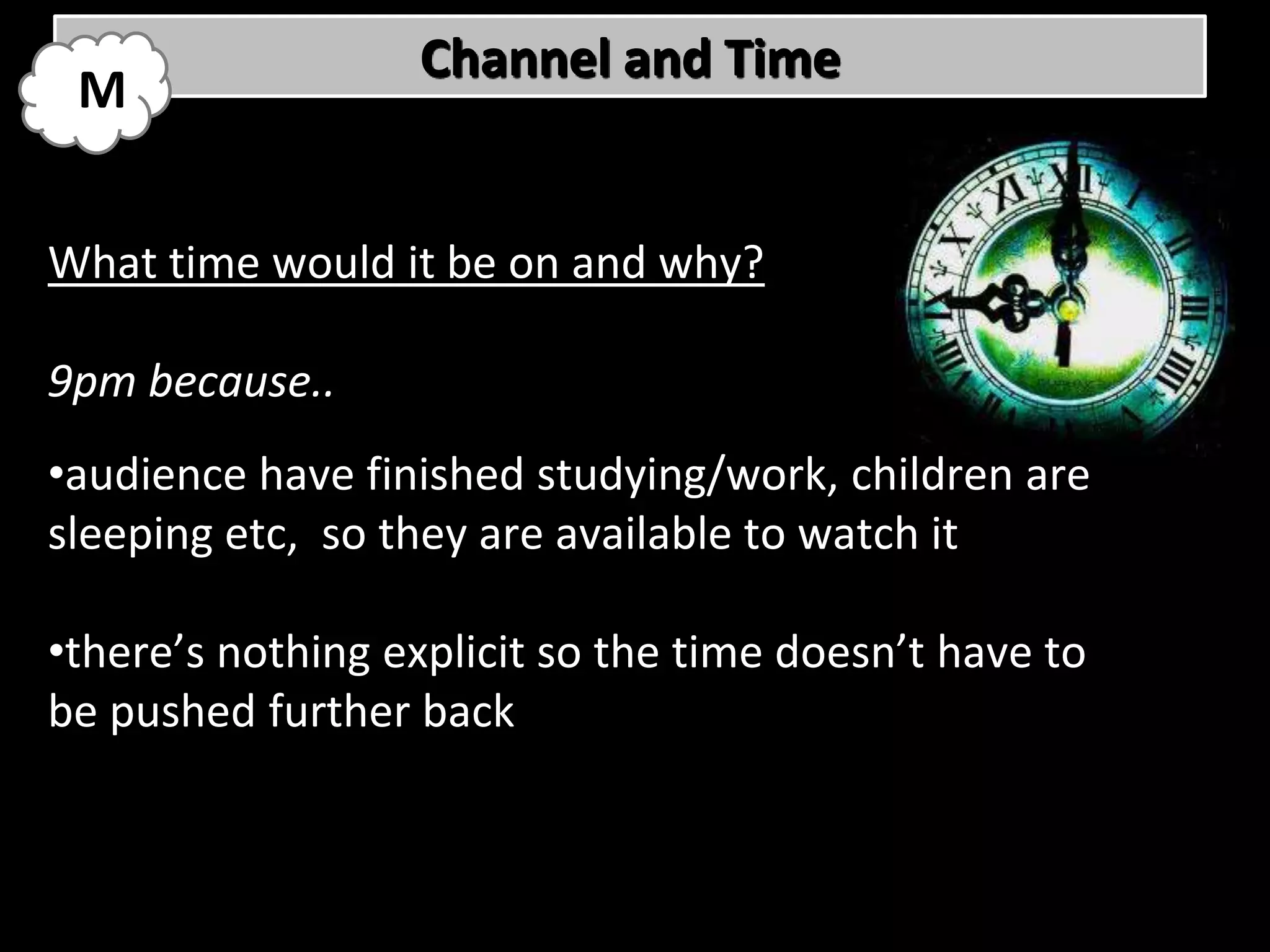 M

Channel and Time

What time would it be on and why?

9pm because..

•audience have finished studying/work, children are sleeping etc,  so they are available to watch it

•there’s nothing explicit so the time doesn’t have to be pushed further back